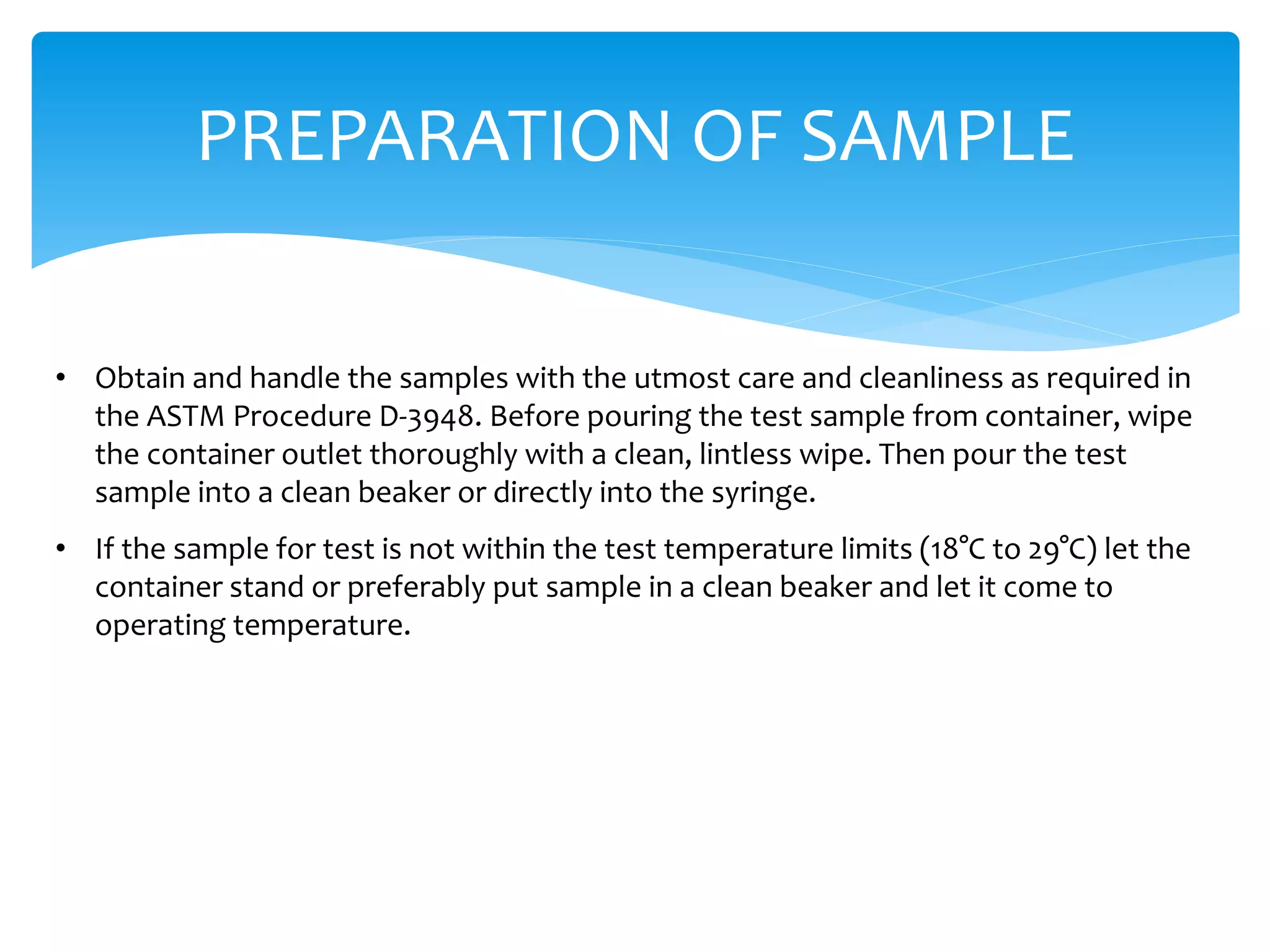 PREPARATION OF SAMPLE

• Obtain and handle the samples with the utmost care and cleanliness as required in the ASTM Procedure D-3948. Before pouring the test sample from container, wipe the container outlet thoroughly with a clean, lintless wipe. Then pour the test sample into a clean beaker or directly into the syringe.

• If the sample for test is not within the test temperature limits (18°C to 29°C) let the container stand or preferably put sample in a clean beaker and let it come to operating temperature.